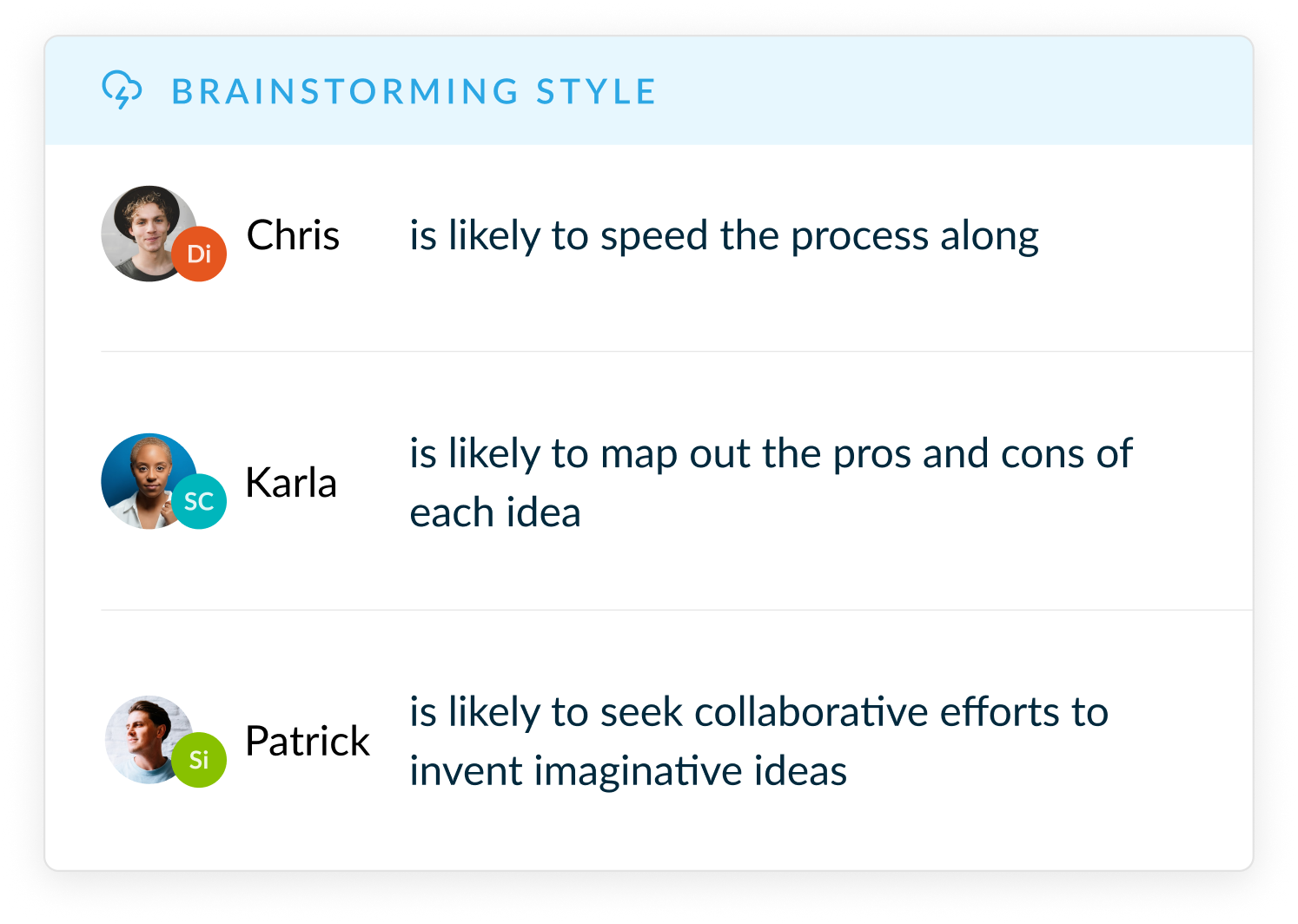 BRAINSTORMING STYLE

Di Chris is likely to speed the process along

SC Karla is likely to map out the pros and cons of each idea

Si Patrick is likely to seek collaborative efforts to invent imaginative ideas